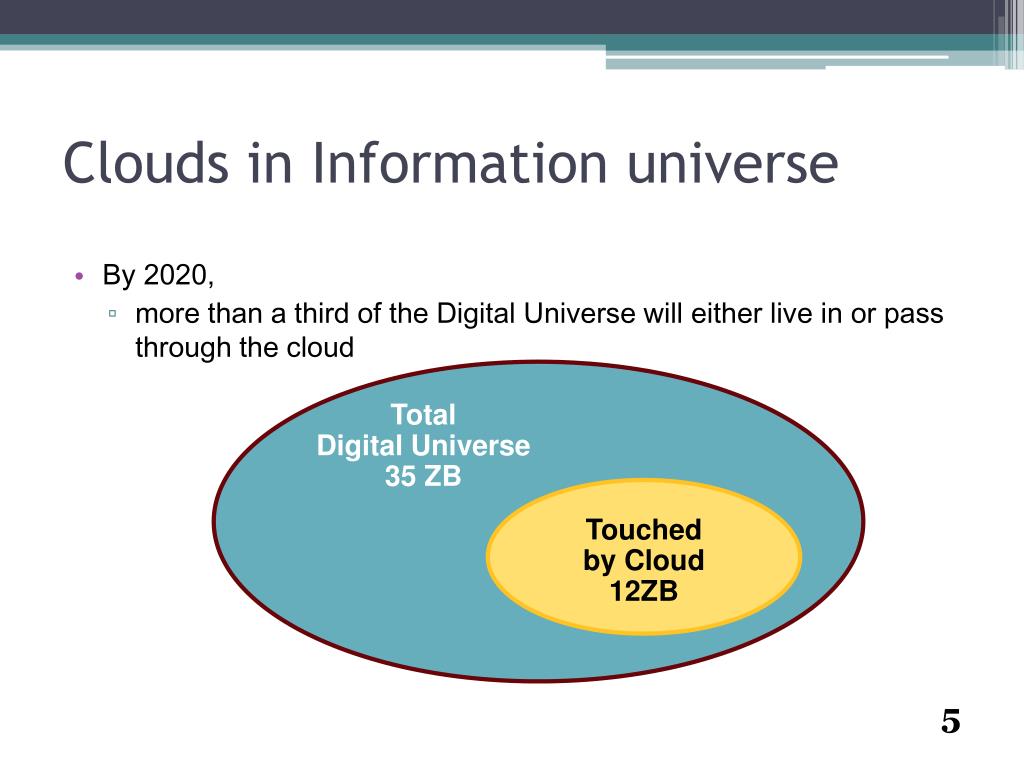 Clouds in Information universe

• By 2020,
▫ more than a third of the Digital Universe will either live in or pass through the cloud

Total
Digital Universe
35 ZB

Touched
by Cloud
12ZB

5